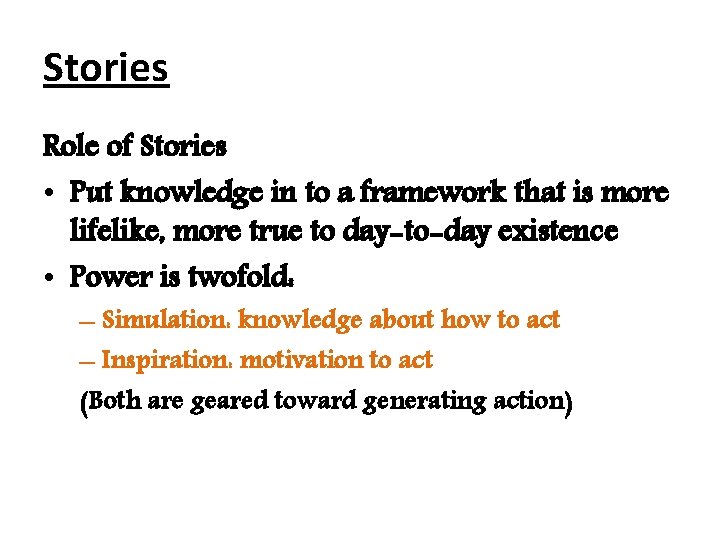 Stories

Role of Stories

• Put knowledge in to a framework that is more lifelike, more true to day-to-day existence

• Power is twofold:

– Simulation: knowledge about how to act

– Inspiration: motivation to act

(Both are geared toward generating action)